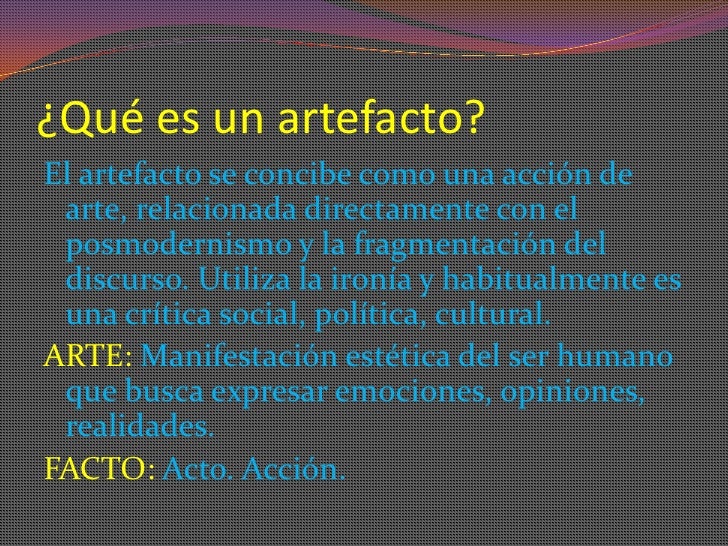 ¿Qué es un artefacto?

El artefacto se concibe como una acción de arte, relacionada directamente con el posmodernismo y la fragmentación del discurso. Utiliza la ironía y habitualmente es una crítica social, política, cultural.

ARTE: Manifestación estética del ser humano que busca expresar emociones, opiniones, realidades.

FACTO: Acto. Acción.